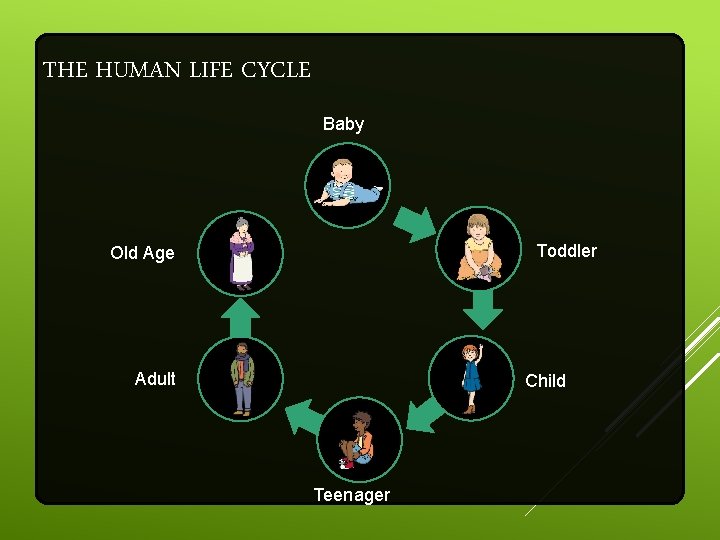 THE HUMAN LIFE CYCLE

Baby

Toddler

Child

Teenager

Adult

Old Age